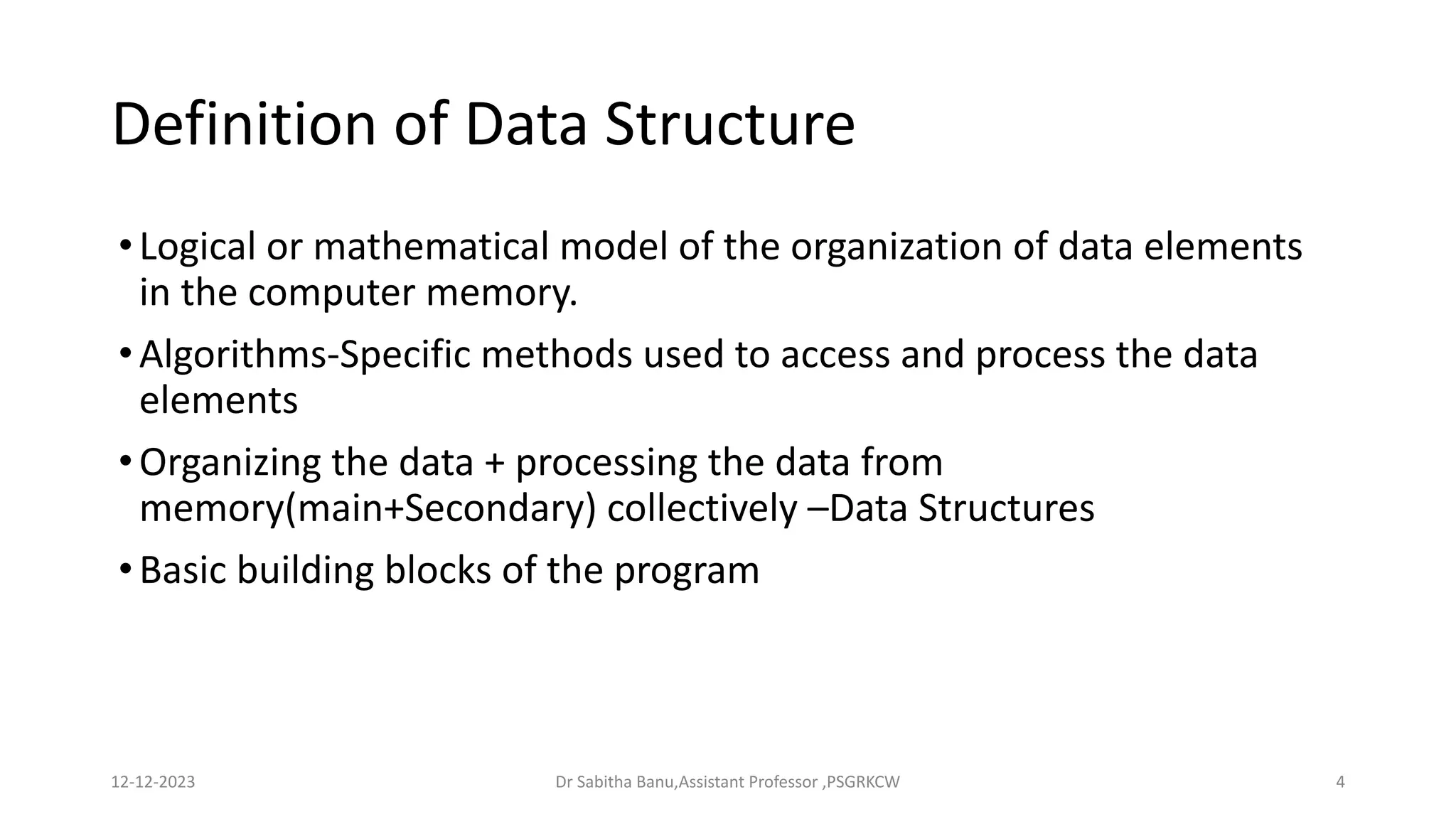 Definition of Data Structure

• Logical or mathematical model of the organization of data elements in the computer memory.

• Algorithms-Specific methods used to access and process the data elements

• Organizing the data + processing the data from memory(main+Secondary) collectively –Data Structures

• Basic building blocks of the program

12-12-2023

Dr Sabitha Banu,Assistant Professor ,PSGRKCW

4